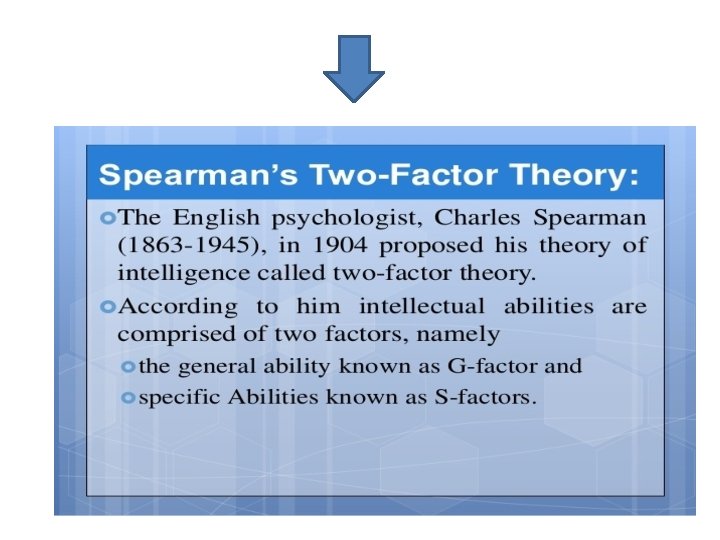 Spearman's Two-Factor Theory:

The English psychologist, Charles Spearman (1863-1945), in 1904 proposed his theory of intelligence called two-factor theory.

According to him intellectual abilities are comprised of two factors, namely

the general ability known as G-factor and

specific Abilities known as S-factors.